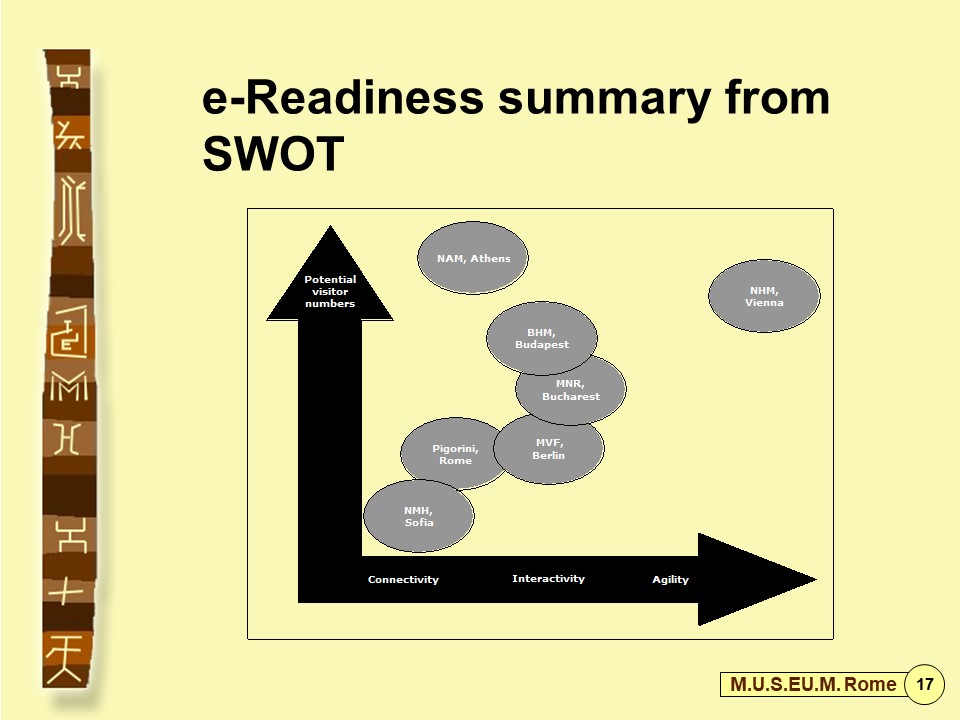 e-Readiness summary from SWOT

Potential visitor numbers

NAM, Athens

NHM, Vienna

BHM, Budapest

MNR, Bucharest

Pigorini, Rome

MVF, Berlin

NMH, Sofia

Connectivity

Interactivity

Agility

M.U.S.EU.M. Rome

17